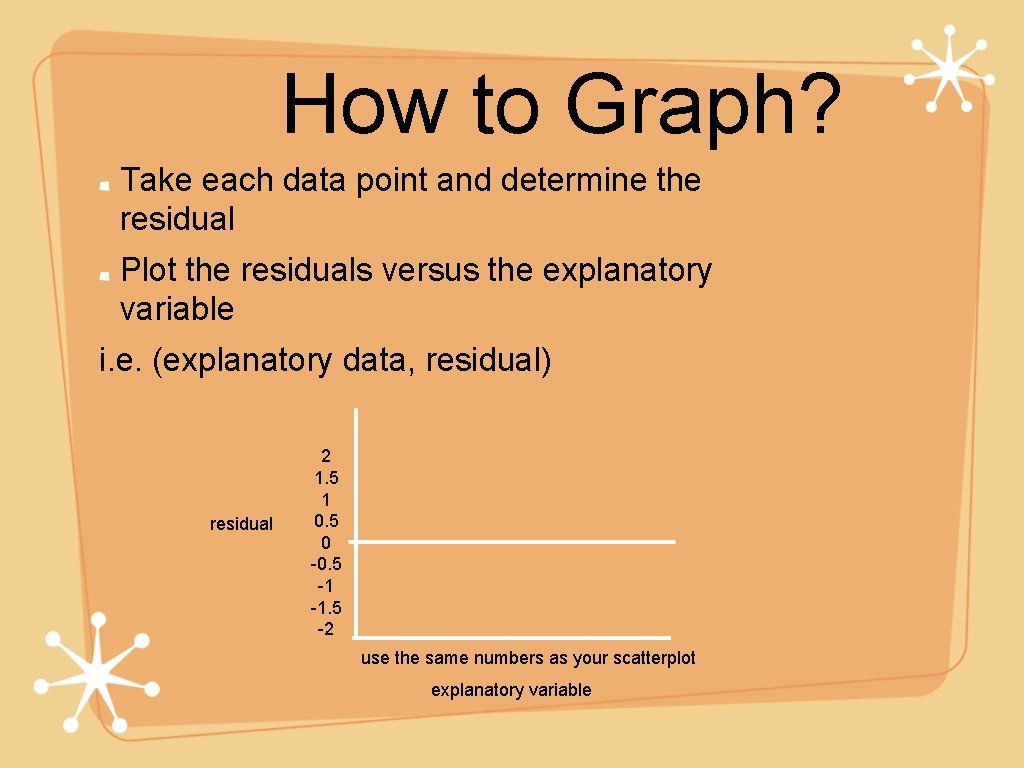 How to Graph?

Take each data point and determine the residual

Plot the residuals versus the explanatory variable

i.e. (explanatory data, residual)

residual

2
1.5
1
0.5
0
-0.5
-1
-1.5
-2

use the same numbers as your scatterplot

explanatory variable